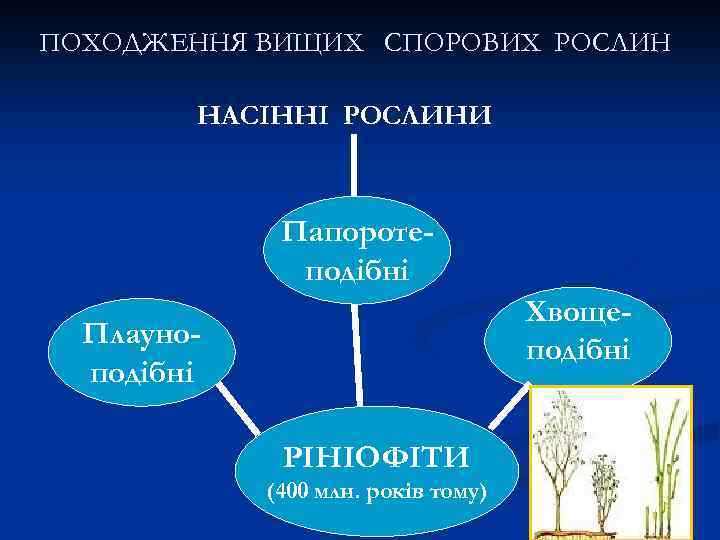 ПОХОДЖЕННЯ ВИЩИХ СПОРОВИХ РОСЛИН

НАСІННІ РОСЛИНИ

Папоротеподібні

Плауноподібні

Хвощеподібні

РІНІОФІТИ
(400 млн. років тому)